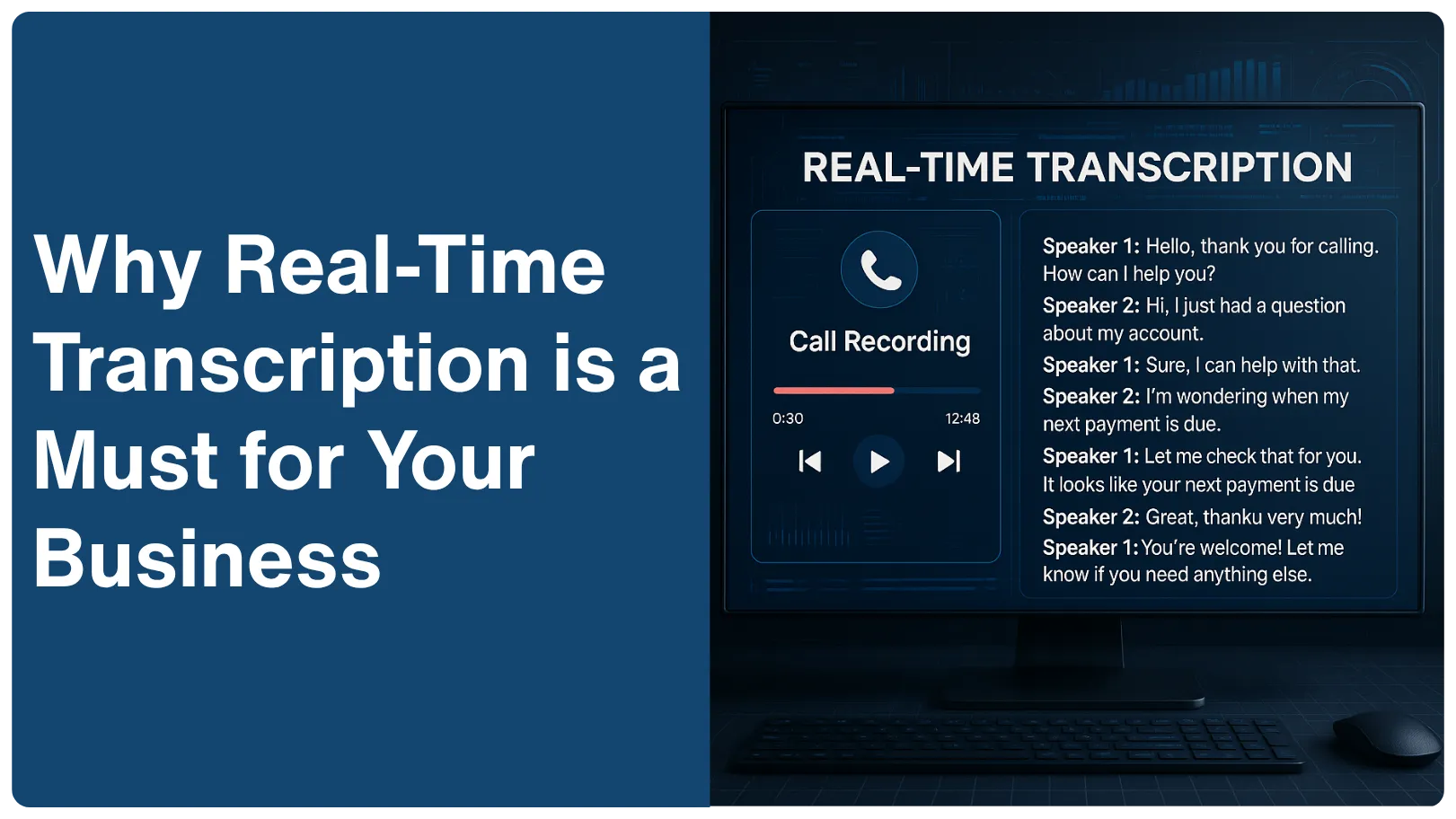 Why Real-Time Transcription is a Must for Your Business

REAL-TIME TRANSCRIPTION

Call Recording

0:30

12:48

Speaker 1: Hello, thank you for calling. How can I help you?

Speaker 2: Hi, I just had a question about my account.

Speaker 1: Sure, I can help with that.

Speaker 2: I'm wondering when my next payment is due.

Speaker 1: Let me check that for you. It looks like your next payment is due

Speaker 2: Great, thanku very much!

Speaker 1: You're welcome! Let me know if you need anything else.